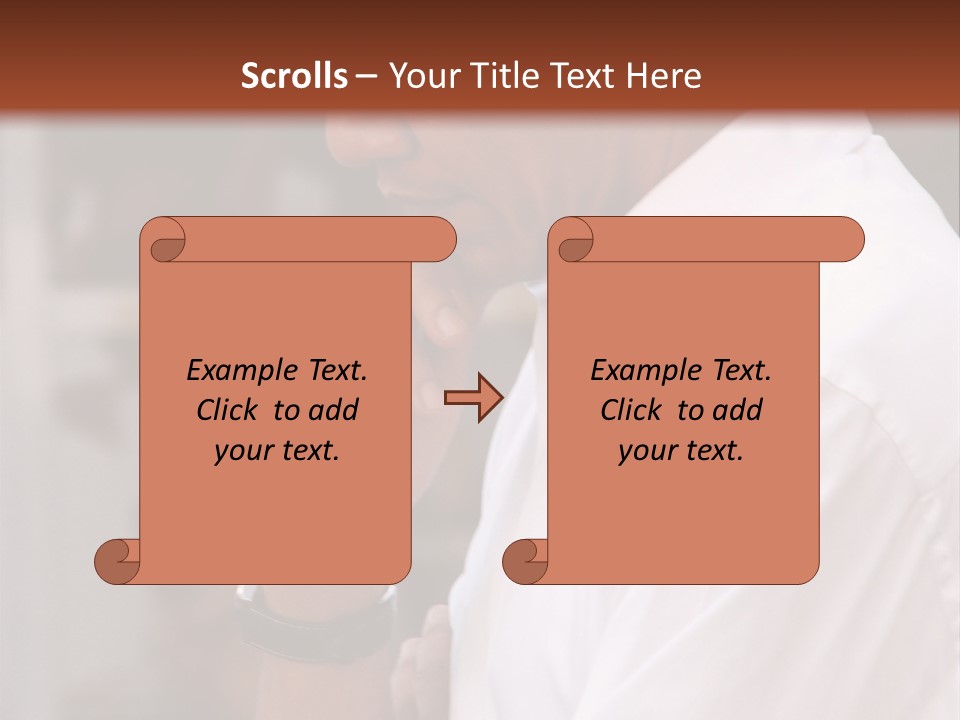 Scrolls – Your Title Text Here

Example Text. Click to add your text.

Example Text. Click to add your text.